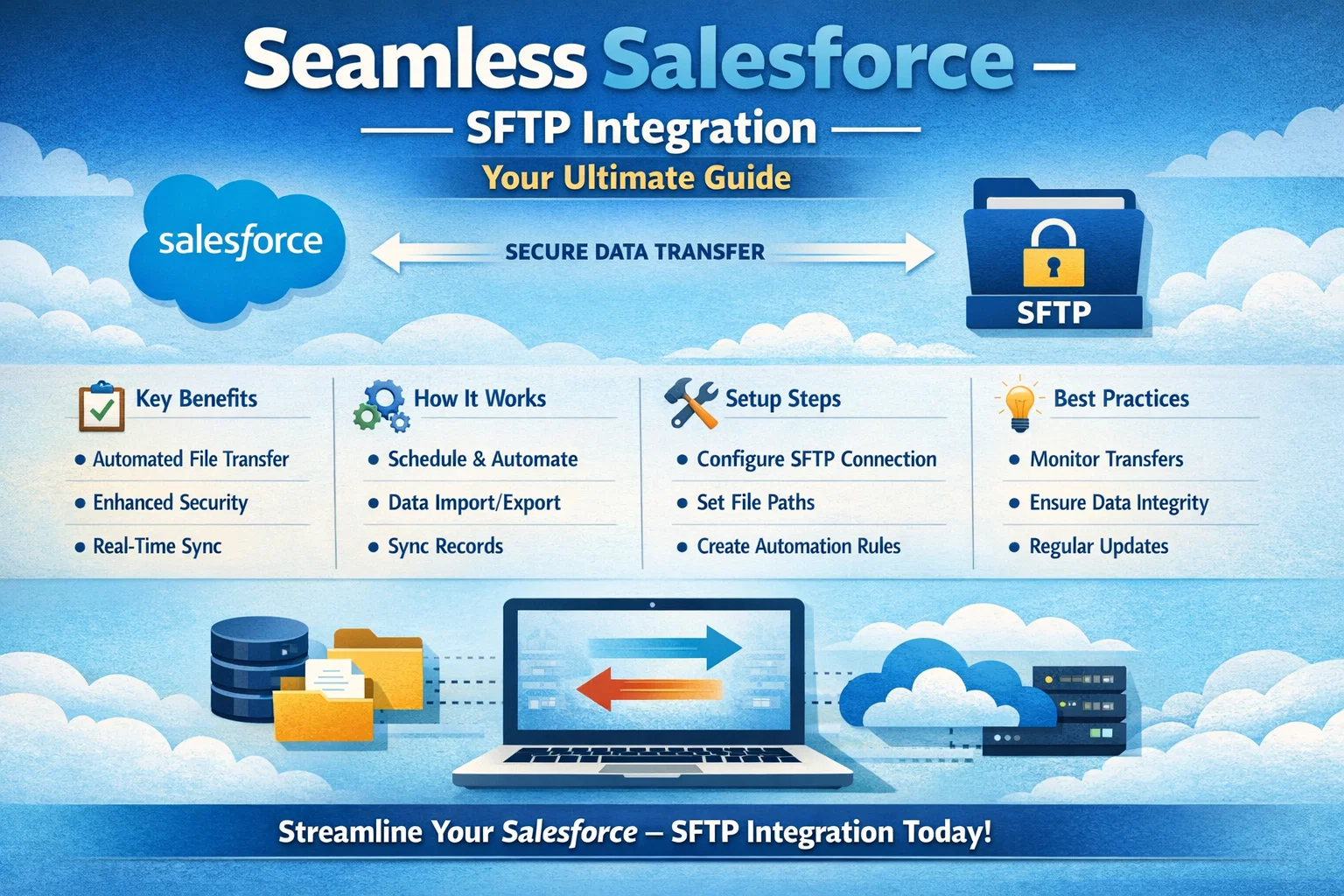 Seamless Salesforce –

SFTP Integration

Your Ultimate Guide

salesforce

SECURE DATA TRANSFER

SFTP

Key Benefits

• Automated File Transfer
• Enhanced Security
• Real-Time Sync

How It Works

• Schedule & Automate
• Data Import/Export
• Sync Records

Setup Steps

• Configure SFTP Connection
• Set File Paths
• Create Automation Rules

Best Practices

• Monitor Transfers
• Ensure Data Integrity
• Regular Updates

Streamline Your Salesforce – SFTP Integration Today!